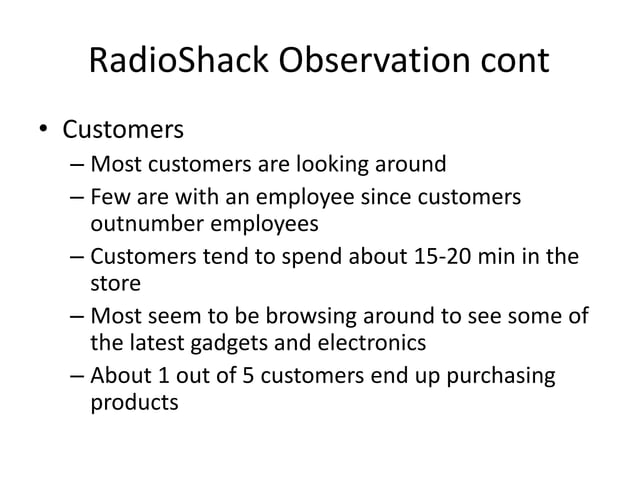 RadioShack Observation cont

• Customers
– Most customers are looking around
– Few are with an employee since customers outnumber employees
– Customers tend to spend about 15-20 min in the store
– Most seem to be browsing around to see some of the latest gadgets and electronics
– About 1 out of 5 customers end up purchasing products